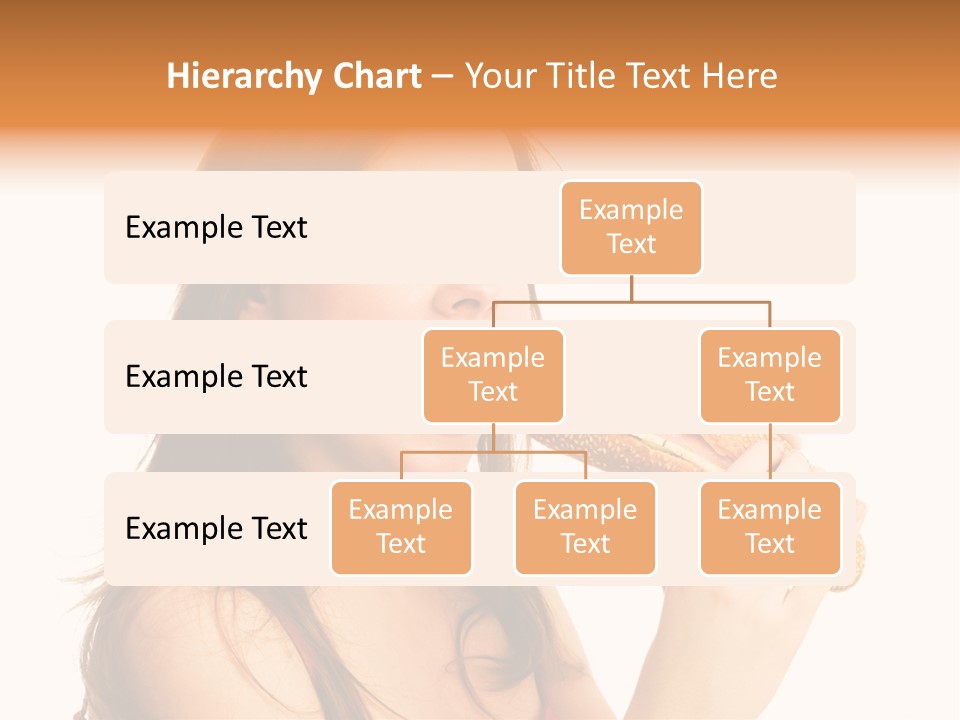 Hierarchy Chart – Your Title Text Here

Example Text

Example Text

Example Text

Example Text

Example Text

Example Text

Example Text

Example Text

Example Text